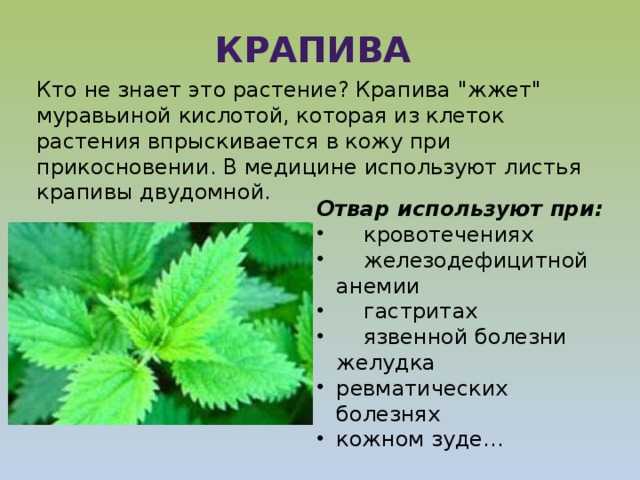 КРАПИВА

Кто не знает это растение? Крапива "жжет" муравьиной кислотой, которая из клеток растения впрыскивается в кожу при прикосновении. В медицине используют листья крапивы двудомной.

Отвар используют при:
• кровотечениях
• железодефицитной анемии
• гастритах
• язвенной болезни желудка
• ревматических болезнях
• кожном зуде...